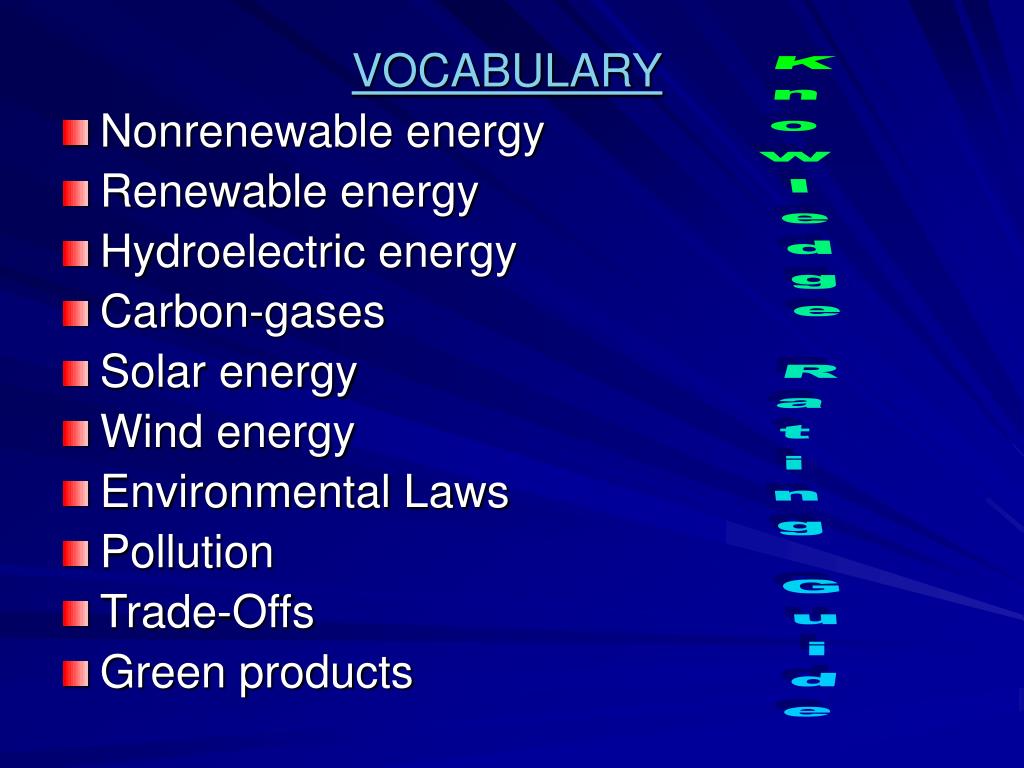 VOCABULARY

Nonrenewable energy
Renewable energy
Hydroelectric energy
Carbon-gases
Solar energy
Wind energy
Environmental Laws
Pollution
Trade-Offs
Green products

Knowledge Rating Guide